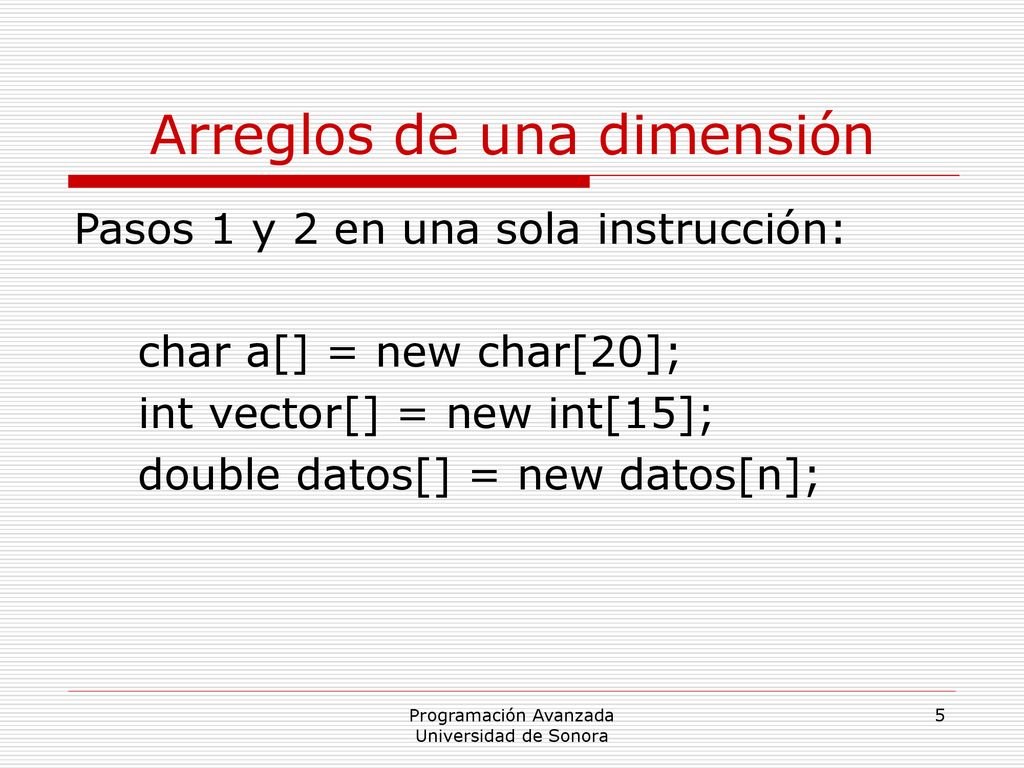 Arreglos de una dimensión

Pasos 1 y 2 en una sola instrucción:

char a[] = new char[20];
int vector[] = new int[15];
double datos[] = new datos[n];

Programación Avanzada
Universidad de Sonora

5